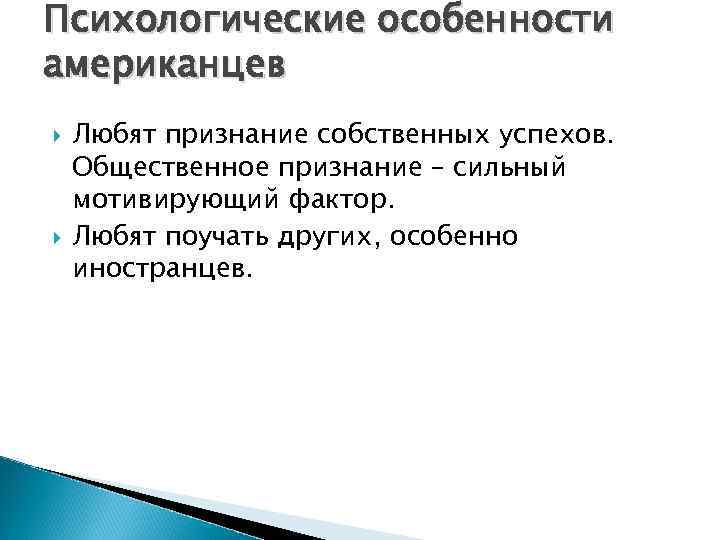 Психологические особенности американцев

Любят признание собственных успехов. Общественное признание – сильный мотивирующий фактор.

Любят поучать других, особенно иностранцев.